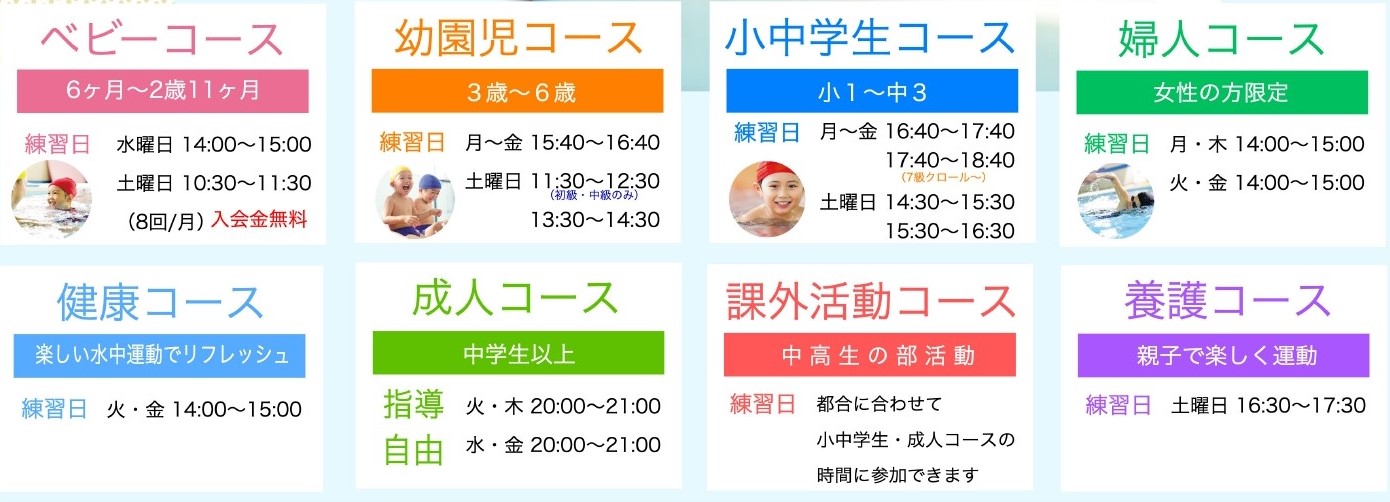 ベビーコース

6ヶ月〜2歳11ヶ月

練習日 水曜日 14:00〜15:00
土曜日 10:30〜11:30
(8回/月) 入会金無料

幼園児コース

3歳〜6歳

練習日 月〜金 15:40〜16:40
土曜日 11:30〜12:30
(初級・中級のみ)
13:30〜14:30

小中学生コース

小1〜中3

練習日 月〜金 16:40〜17:40
17:40〜18:40
(7級クロール〜)
土曜日 14:30〜15:30
15:30〜16:30

婦人コース

女性の方限定

練習日 月・木 14:00〜15:00
火・金 14:00〜15:00

健康コース

楽しい水中運動でリフレッシュ

練習日 火・金 14:00〜15:00

成人コース

中学生以上

指導 火・木 20:00〜21:00
自由 水・金 20:00〜21:00

課外活動コース

中高生の部活動

練習日 都合に合わせて
小中学生・成人コースの
時間に参加できます

養護コース

親子で楽しく運動

練習日 土曜日 16:30〜17:30